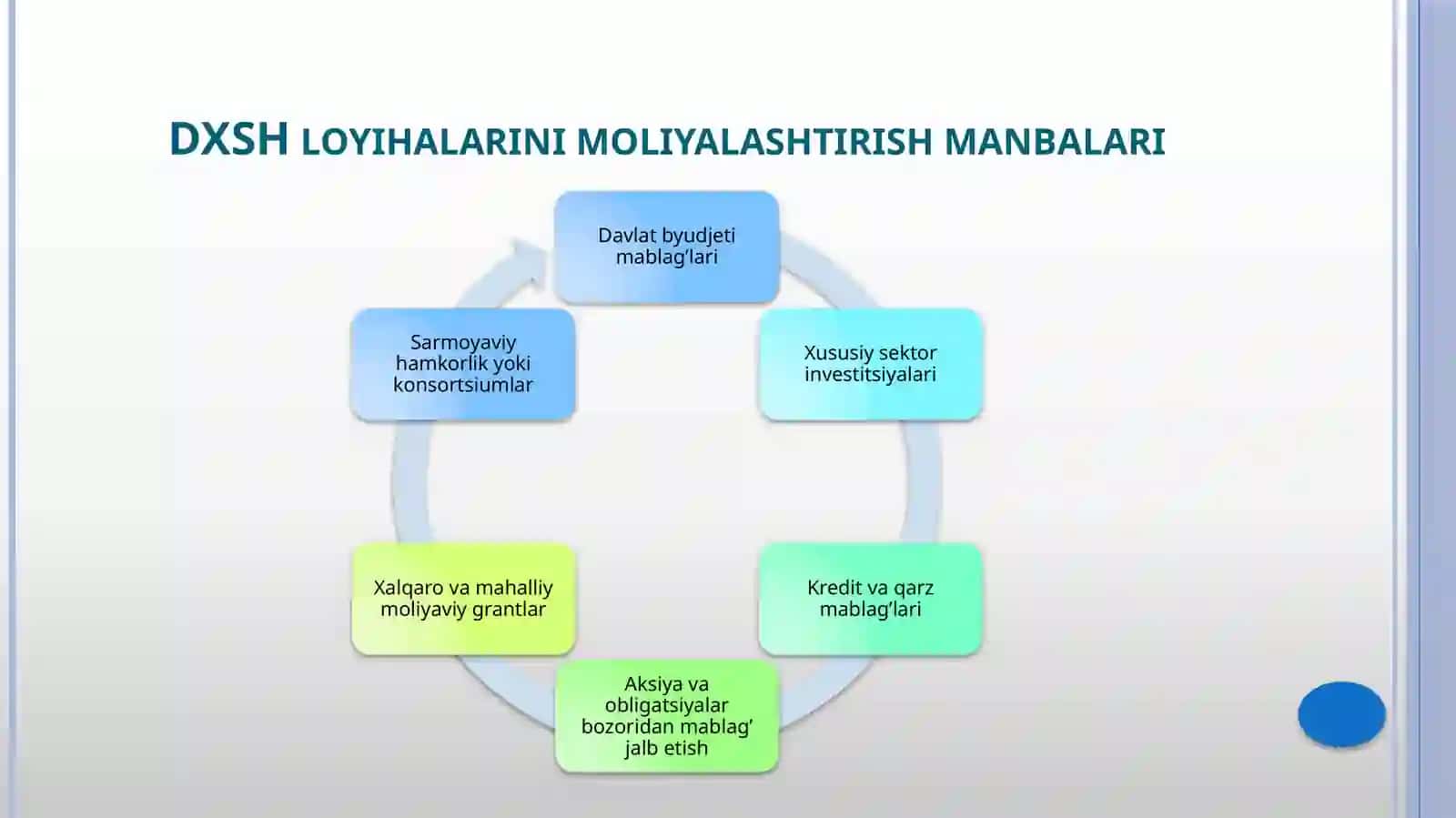 DXSH LOYIHALARINI MOLIYALASHTIRISH MANBALARI

Davlat byudjeti mablag’lari

Xususiy sektor investitsiyalari

Kredit va qarz mablag’lari

Aksiya va obligatsiyalar bozoridan mablag’ jalb etish

Xalqaro va mahalliy moliyaviy grantlar

Sarmoyaviy hamkorlik yoki konsortsiumlar